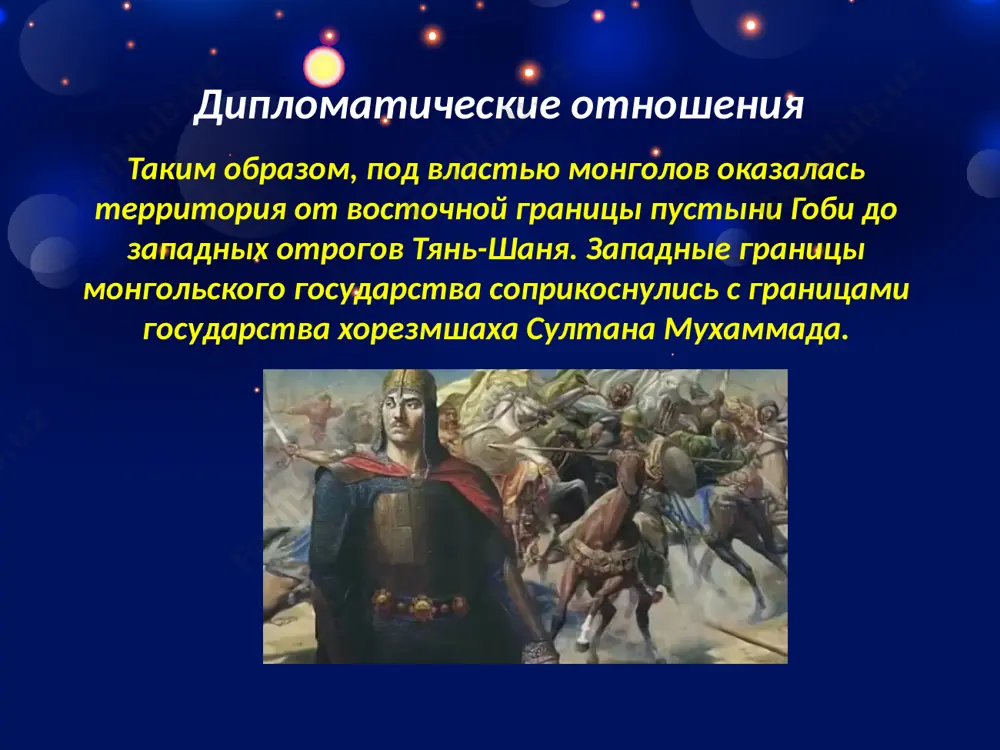 Дипломатические отношения

Таким образом, под властью монголов оказалась территория от восточной границы пустыни Гоби до западных отрогов Тянь-Шаня. Западные границы монгольского государства соприкоснулись с границами государства хорезмшаха Султана Мухаммада.